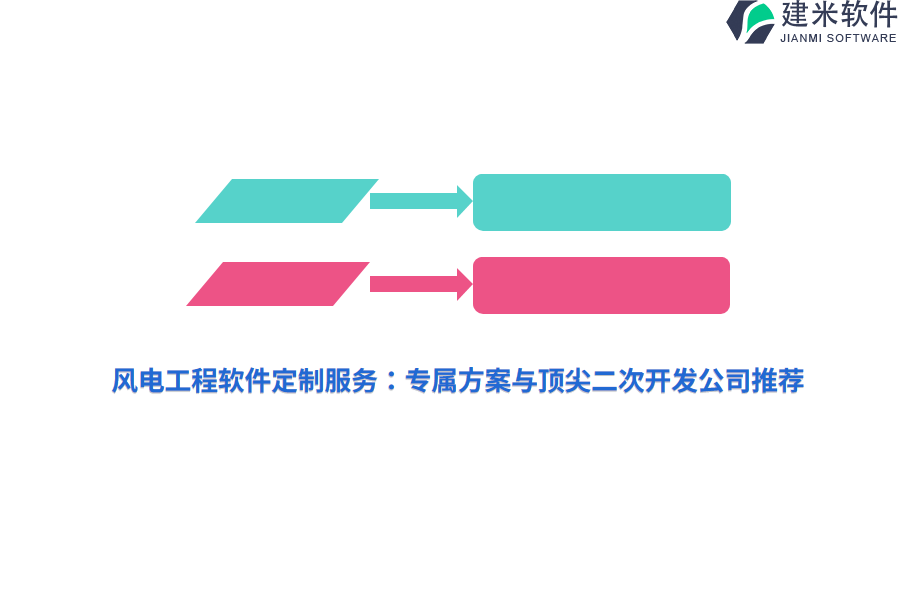 建米软件
JIANMI SOFTWARE

风电工程软件定制服务：专属方案与顶尖二次开发公司推荐